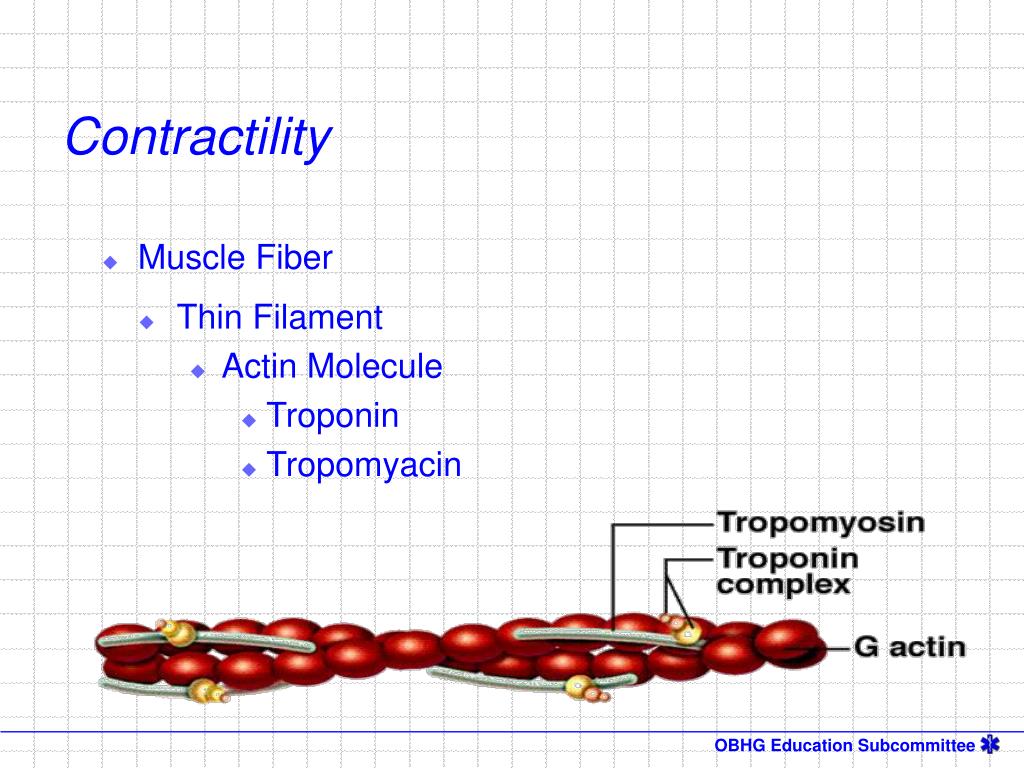 Contractility

Muscle Fiber

Thin Filament

Actin Molecule

Troponin

Tropomyacin

Tropomyosin

Troponin complex

G actin

OBHG Education Subcommittee